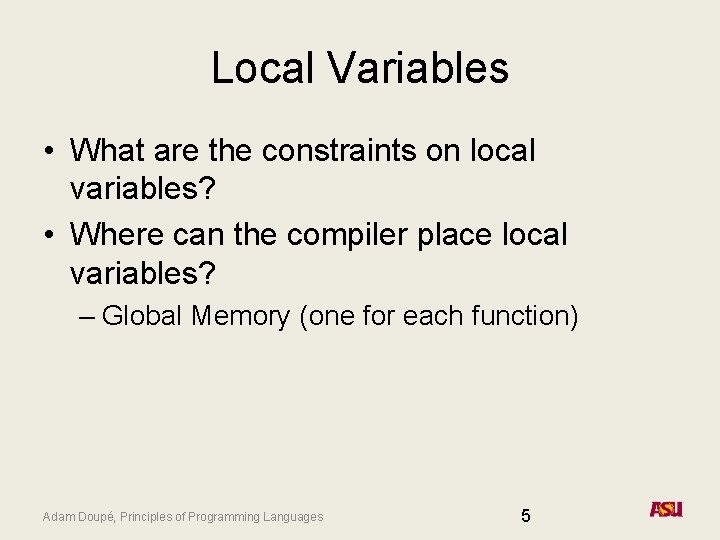 Local Variables

• What are the constraints on local variables?
• Where can the compiler place local variables?
– Global Memory (one for each function)

Adam Doupé, Principles of Programming Languages

5

ASU